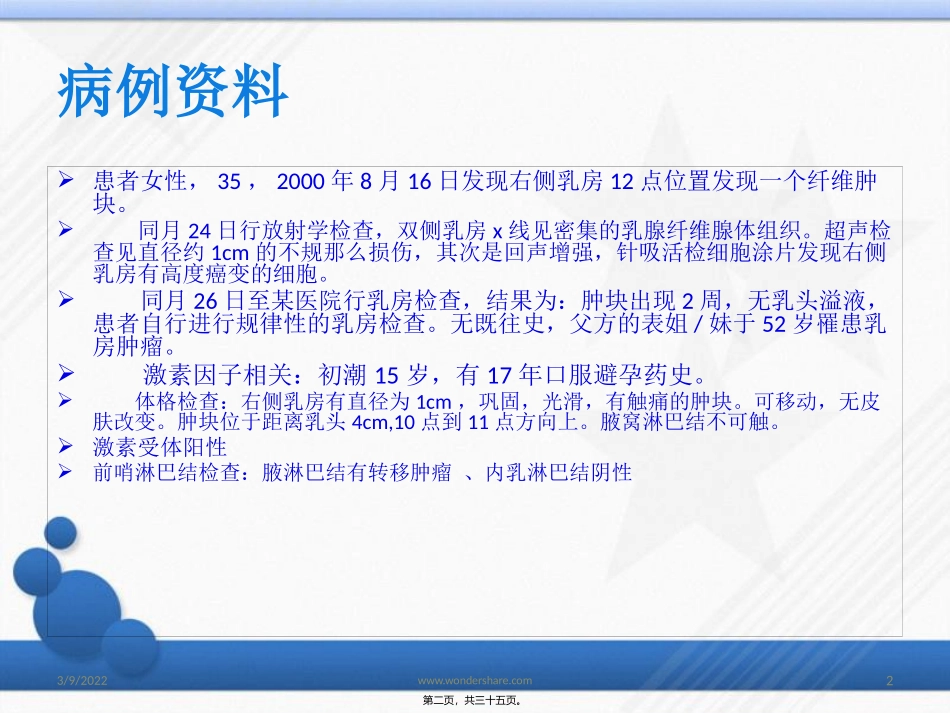 病例资料

➢ 患者女性， 35 ， 2000 年 8 月 16 日发现右侧乳房 12 点位置发现一个纤维肿块。

➢ 同月 24 日行放射学检查，双侧乳房 x 线见密集的乳腺纤维腺体组织。超声检查见直径约 1cm 的不规那么损伤，其次是回声增强，针吸活检细胞涂片发现右侧乳房有高度癌变的细胞。

➢ 同月 26 日至某医院行乳房检查，结果为：肿块出现 2 周，无乳头溢液，患者自行进行规律性的乳房检查。无既往史，父方的表姐 / 妹于 52 岁罹患乳房肿瘤。

➢ 激素因子相关：初潮 15 岁，有 17 年口服避孕药史。

➢ 体格检查：右侧乳房有直径为 1cm ，巩固，光滑，有触痛的肿块。可移动，无皮肤改变。肿块位于距离乳头 4cm,10 点到 11 点方向上。腋窝淋巴结不可触。

➢ 激素受体阳性

➢ 前哨淋巴结检查：腋淋巴结有转移肿瘤 、内乳淋巴结阴性

3/9/2022 www.wondershare.com 2

第二页，共三十五页。